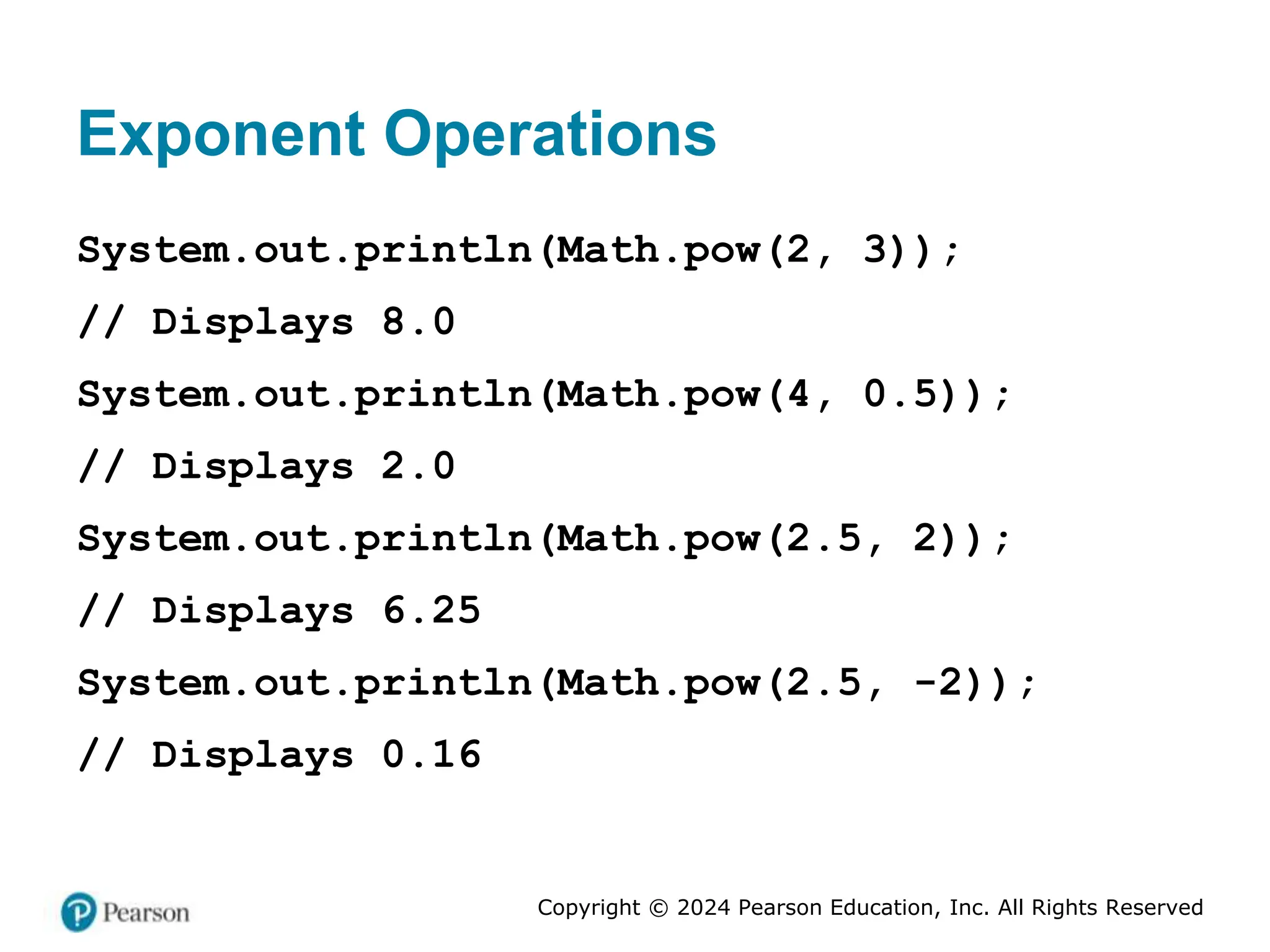 Exponent Operations

System.out.println(Math.pow(2, 3));

// Displays 8.0

System.out.println(Math.pow(4, 0.5));

// Displays 2.0

System.out.println(Math.pow(2.5, 2));

// Displays 6.25

System.out.println(Math.pow(2.5, -2));

// Displays 0.16

Pearson

Copyright © 2024 Pearson Education, Inc. All Rights Reserved